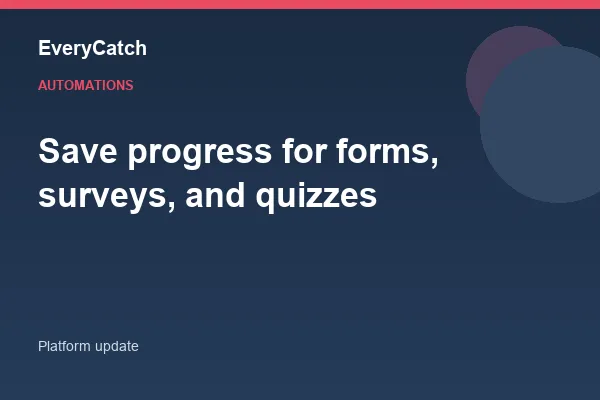 EveryCatch

AUTOMATIONS

Save progress for forms, surveys, and quizzes

Platform update